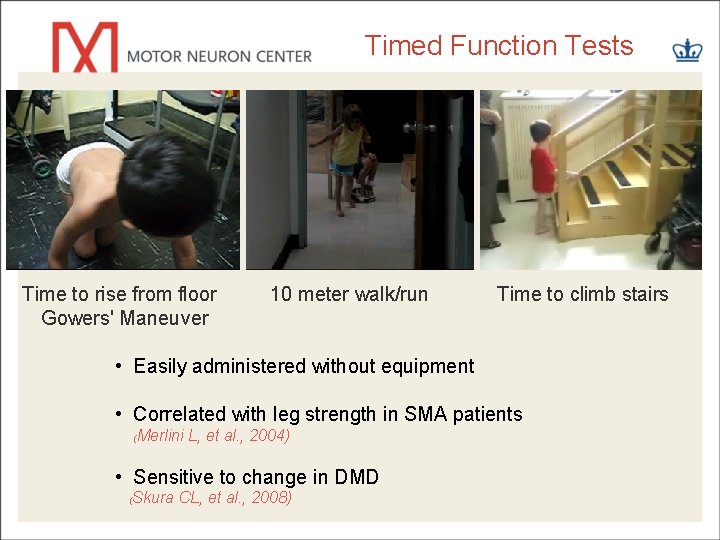 MOTOR NEURON CENTER

Timed Function Tests

Time to rise from floor
Gowers' Maneuver

10 meter walk/run

Time to climb stairs

• Easily administered without equipment

• Correlated with leg strength in SMA patients
(Merlini L, et al., 2004)

• Sensitive to change in DMD
(Skura CL, et al., 2008)